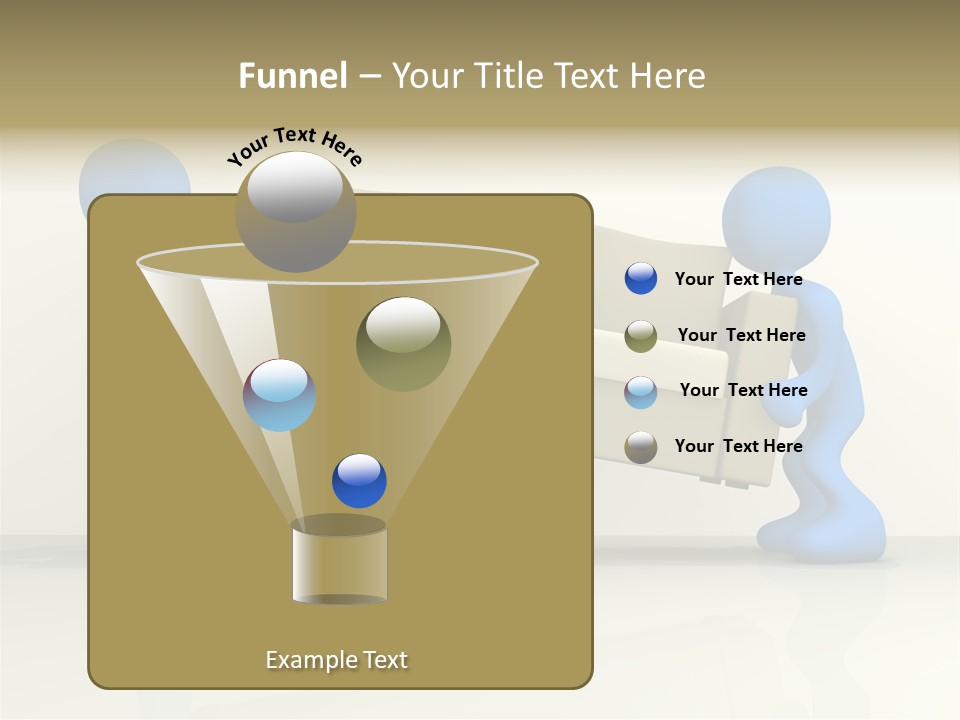 Funnel – Your Title Text Here

Your Text Here

Your Text Here

Your Text Here

Your Text Here

Your Text Here

Example Text